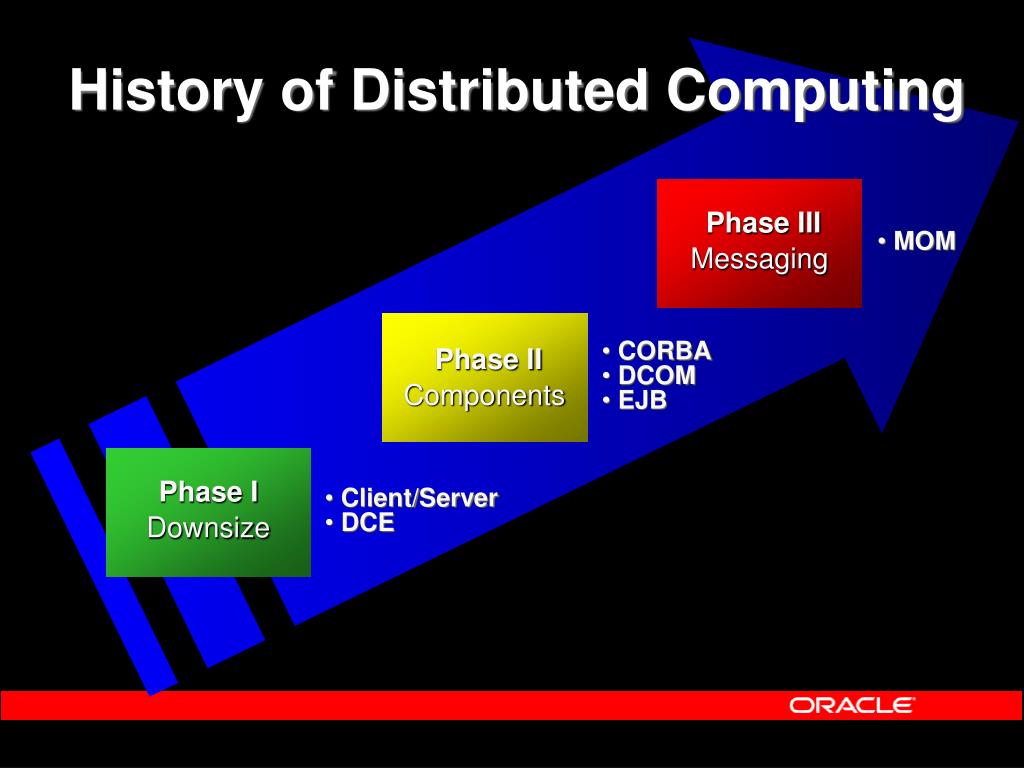 History of Distributed Computing

Phase III
Messaging

• MOM

Phase II
Components

• CORBA
• DCOM
• EJB

Phase I
Downsize

• Client/Server
• DCE

ORACLE